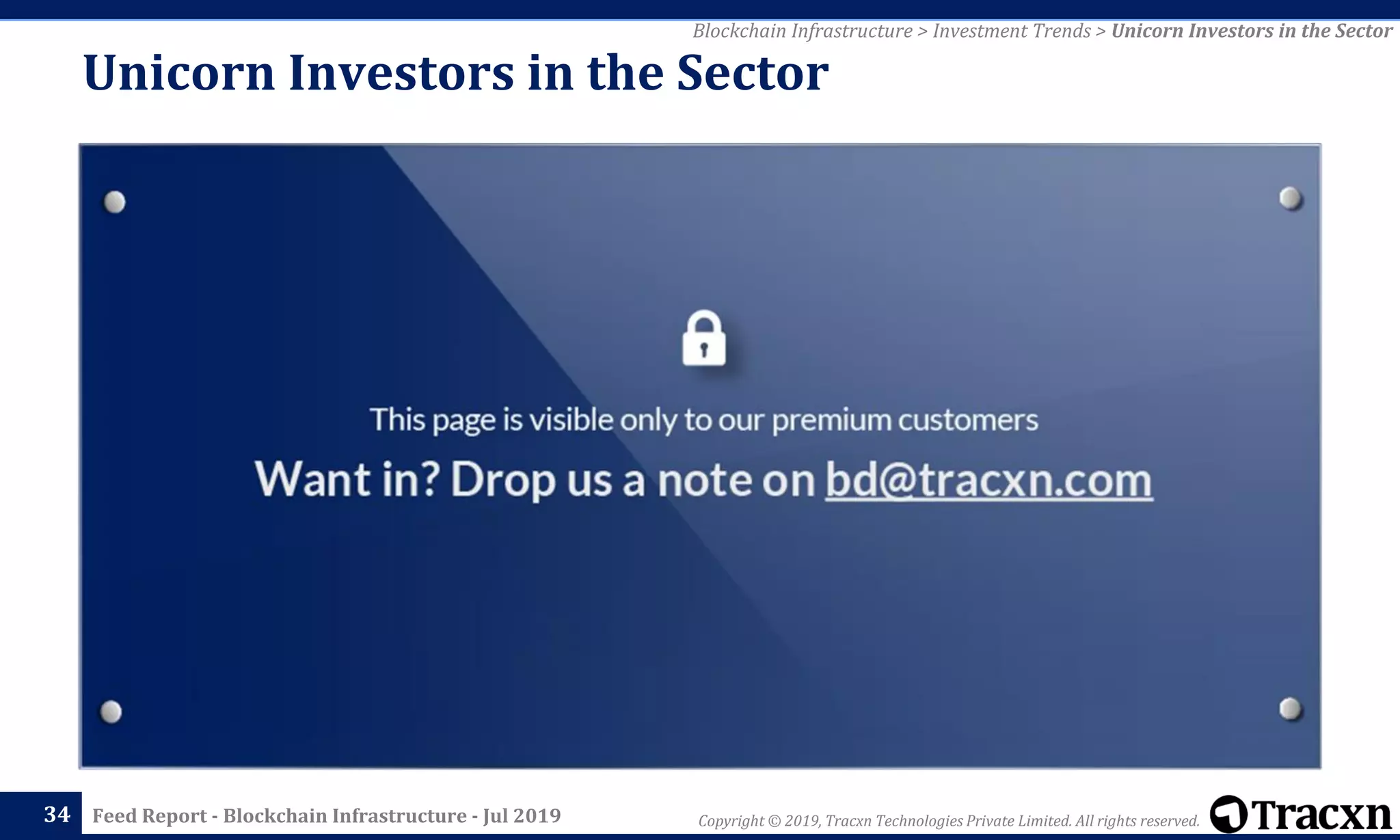 Blockchain Infrastructure > Investment Trends > Unicorn Investors in the Sector

Unicorn Investors in the Sector

This page is visible only to our premium customers

Want in? Drop us a note on bd@tracxn.com

34 Feed Report - Blockchain Infrastructure - Jul 2019

Copyright © 2019, Tracxn Technologies Private Limited. All rights reserved.

Tracxn